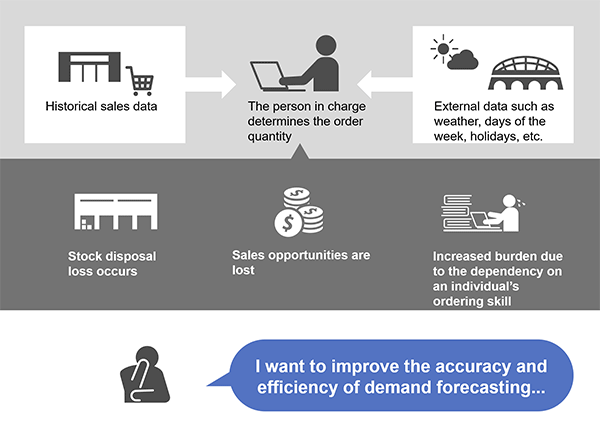 Historical sales data

The person in charge determines the order quantity

External data such as weather, days of the week, holidays, etc.

Stock disposal loss occurs

Sales opportunities are lost

Increased burden due to the dependency on an individual's ordering skill

I want to improve the accuracy and efficiency of demand forecasting...